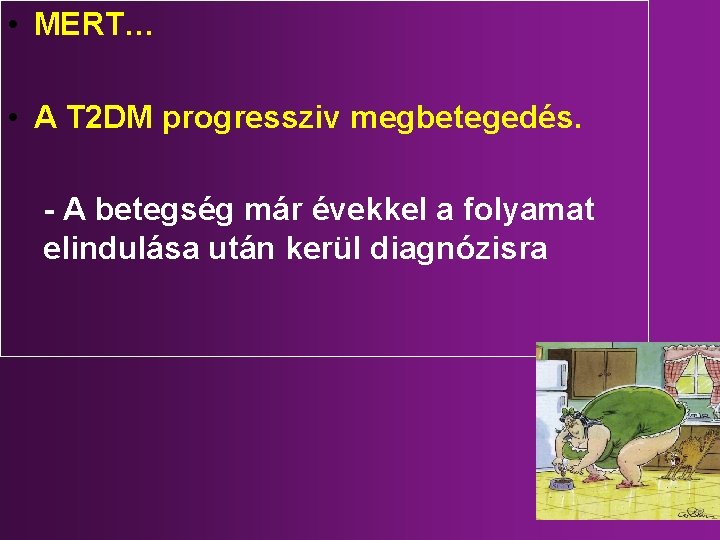 • MERT…

• A T2DM progressziv megbetegedés.

- A betegség már évekkel a folyamat elindulása után kerül diagnózisra